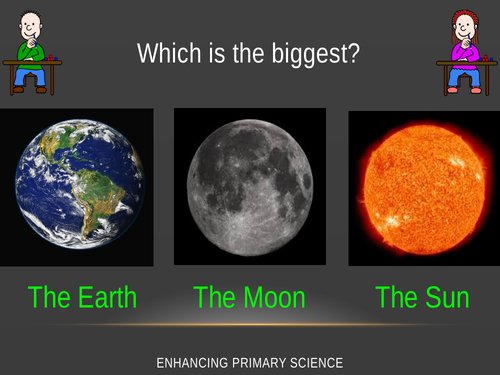 Which is the biggest?

The Earth

The Moon

The Sun

ENHANCING PRIMARY SCIENCE